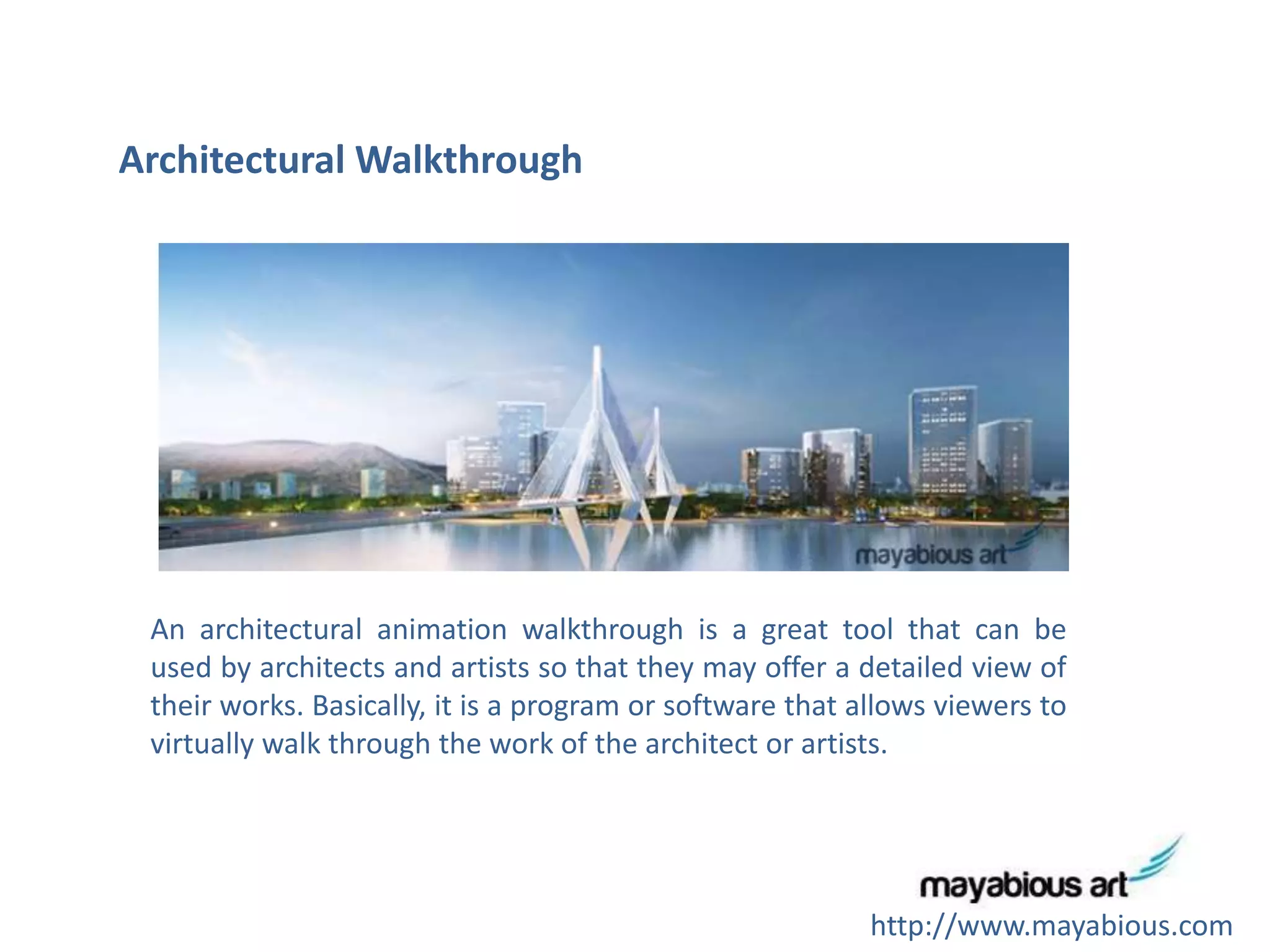 Architectural Walkthrough

mayabious art

An architectural animation walkthrough is a great tool that can be used by architects and artists so that they may offer a detailed view of their works. Basically, it is a program or software that allows viewers to virtually walk through the work of the architect or artists.

mayabious art
http://www.mayabious.com